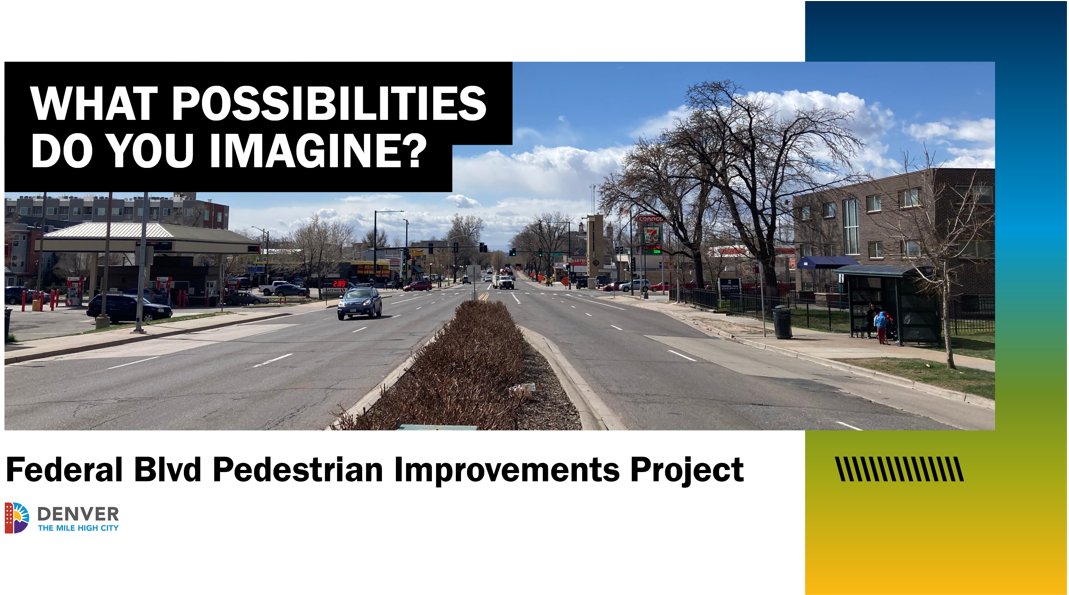 WHAT POSSIBILITIES DO YOU IMAGINE?

Federal Blvd Pedestrian Improvements Project

DENVER
THE MILE HIGH CITY